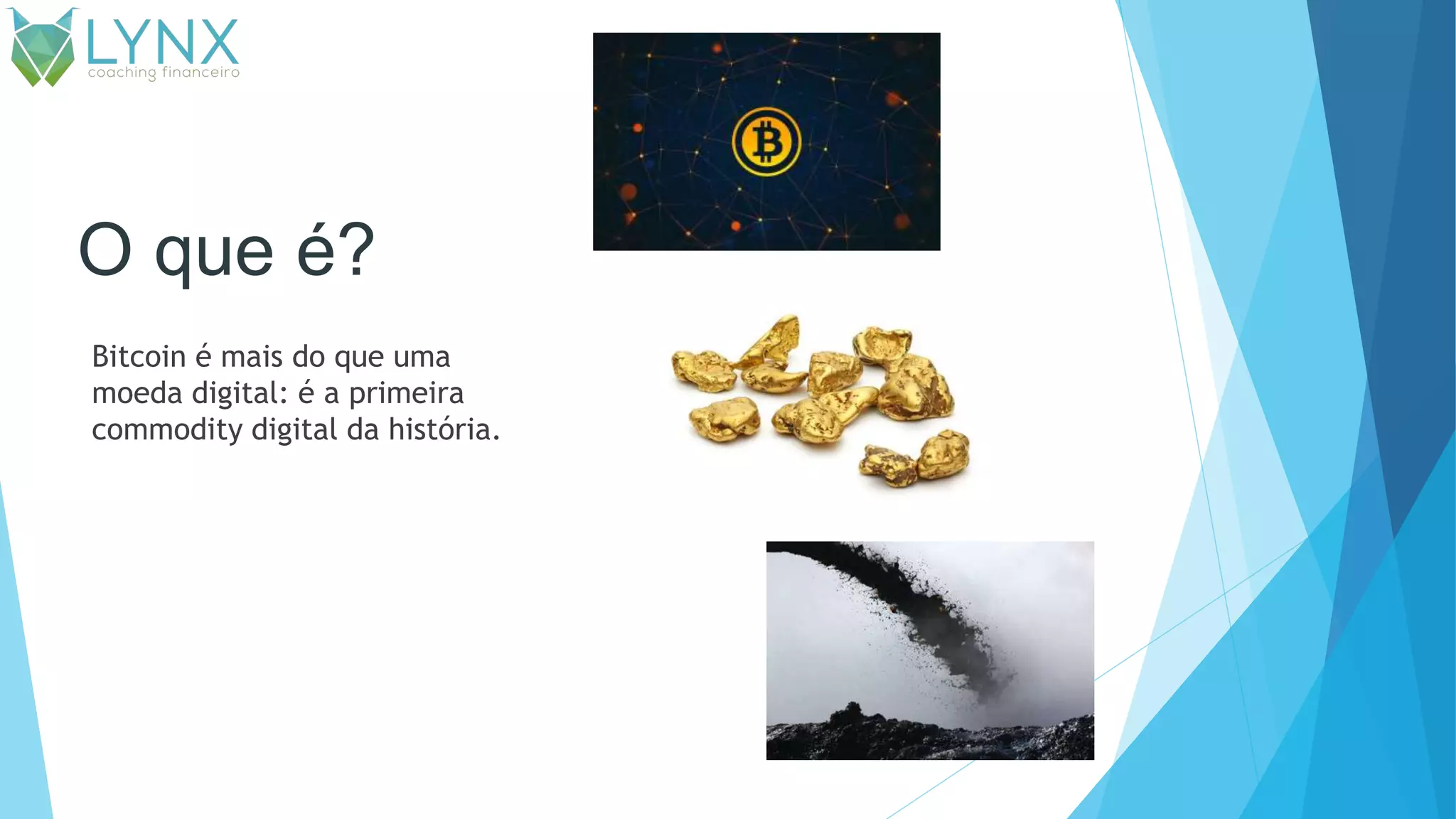 LYNX
coaching financeiro

O que é?

Bitcoin é mais do que uma moeda digital: é a primeira commodity digital da história.